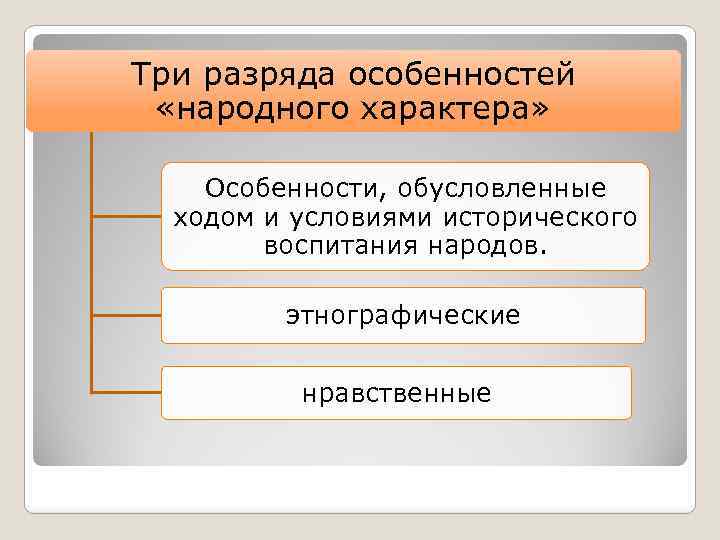 Три разряда особенностей «народного характера»

Особенности, обусловленные ходом и условиями исторического воспитания народов.

этнографические

нравственные